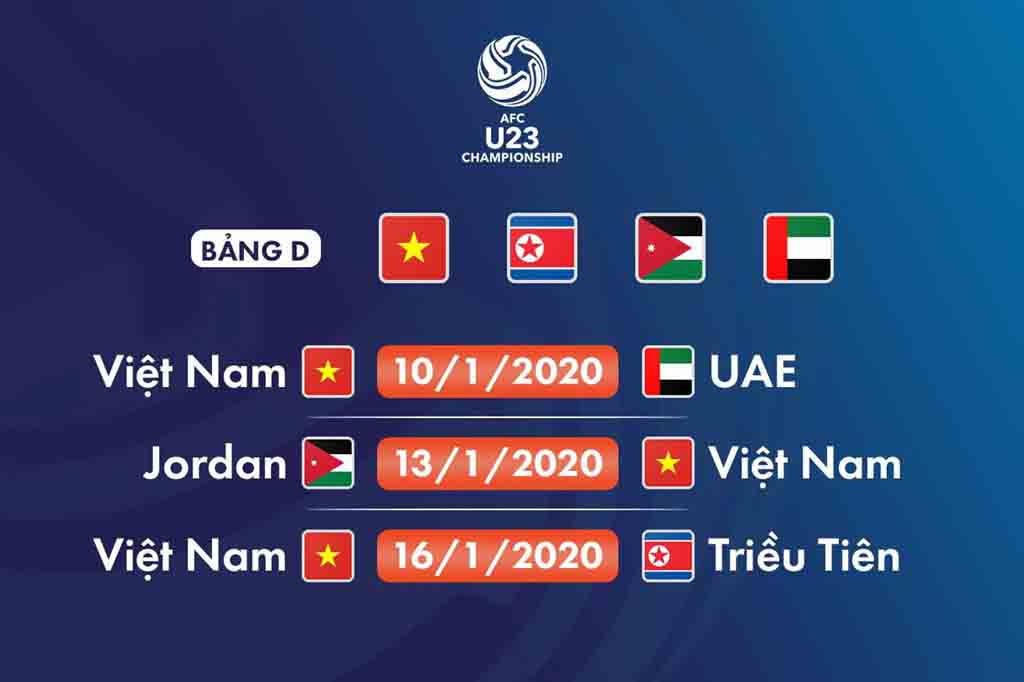 AFC
U23
CHAMPIONSHIP

BẢNG D

Việt Nam 10/1/2020 UAE

Jordan 13/1/2020 Việt Nam

Việt Nam 16/1/2020 Triều Tiên